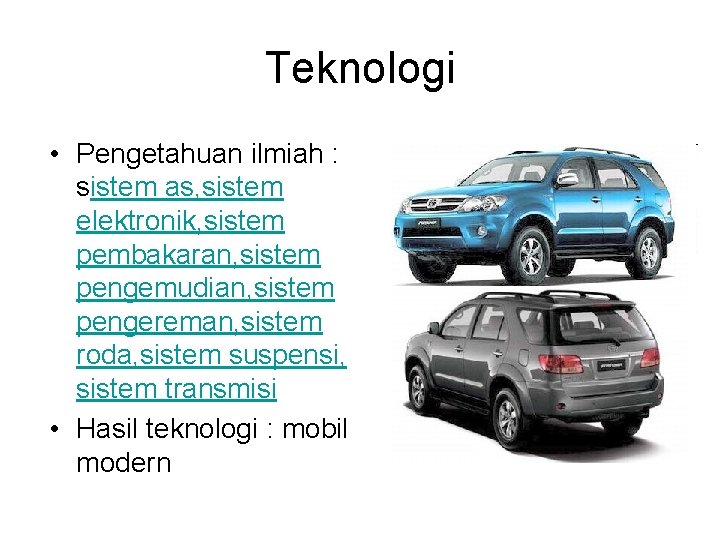 Teknologi

• Pengetahuan ilmiah : sistem as,sistem elektronik,sistem pembakaran,sistem pengemudian,sistem pengereman,sistem roda,sistem suspensi, sistem transmisi
• Hasil teknologi : mobil modern